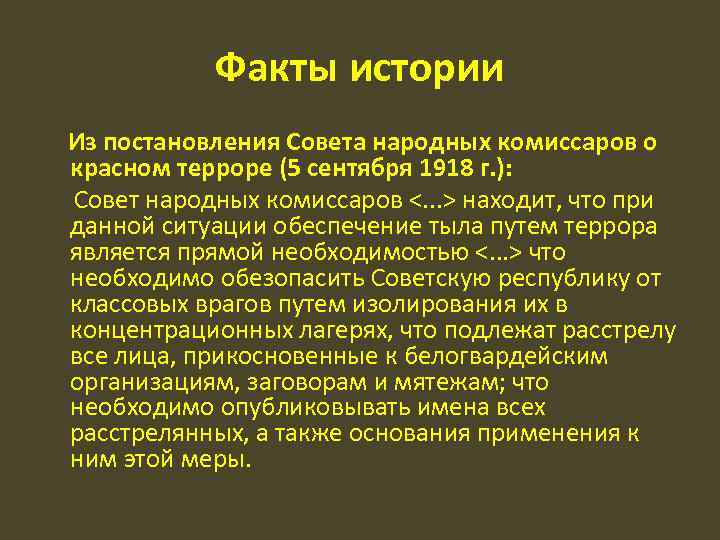 Факты истории

Из постановления Совета народных комиссаров о красном терроре (5 сентября 1918 г.):

Совет народных комиссаров <...> находит, что при данной ситуации обеспечение тыла путем террора является прямой необходимостью <...> что необходимо обезопасить Советскую республику от классовых врагов путем изолирования их в концентрационных лагерях, что подлежат расстрелу все лица, прикосновенные к белогвардейским организациям, заговорам и мятежам; что необходимо опубликовывать имена всех расстрелянных, а также основания применения к ним этой меры.